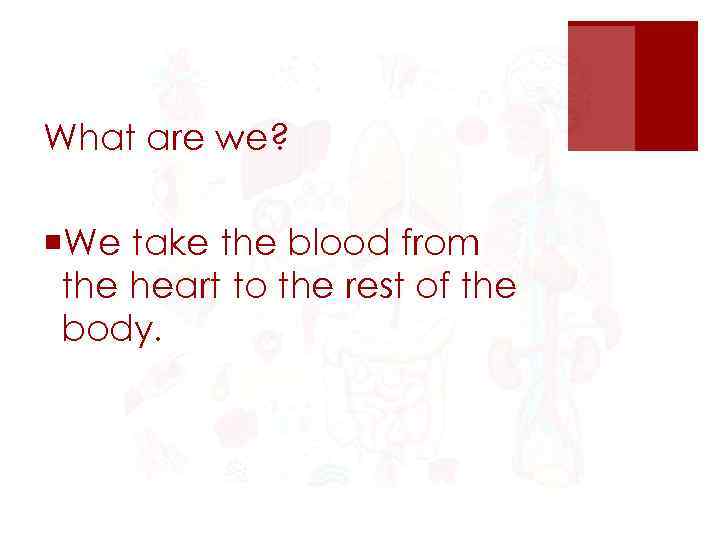 What are we?

We take the blood from the heart to the rest of the body.